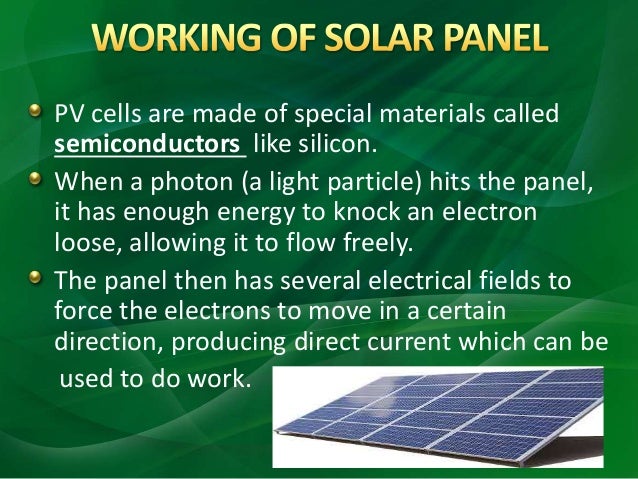 WORKING OF SOLAR PANEL

PV cells are made of special materials called semiconductors like silicon.

When a photon (a light particle) hits the panel, it has enough energy to knock an electron loose, allowing it to flow freely.

The panel then has several electrical fields to force the electrons to move in a certain direction, producing direct current which can be used to do work.